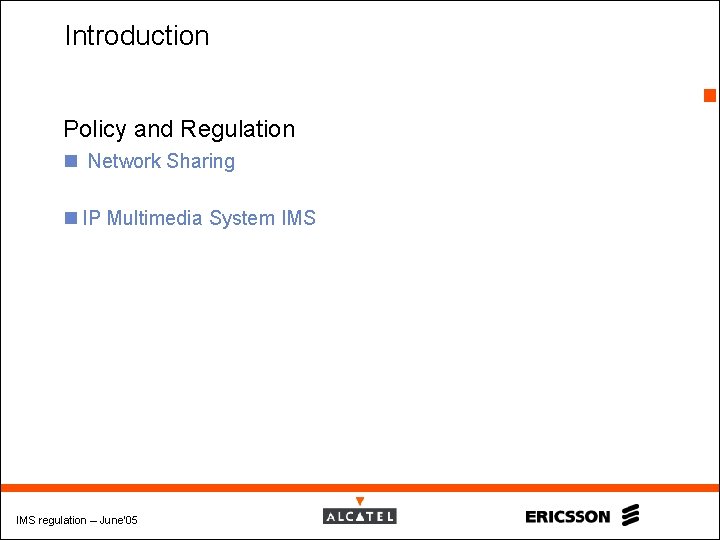 Introduction

Policy and Regulation

Network Sharing

IP Multimedia System IMS

IMS regulation – June'05

ALCATEL

ERICSSON